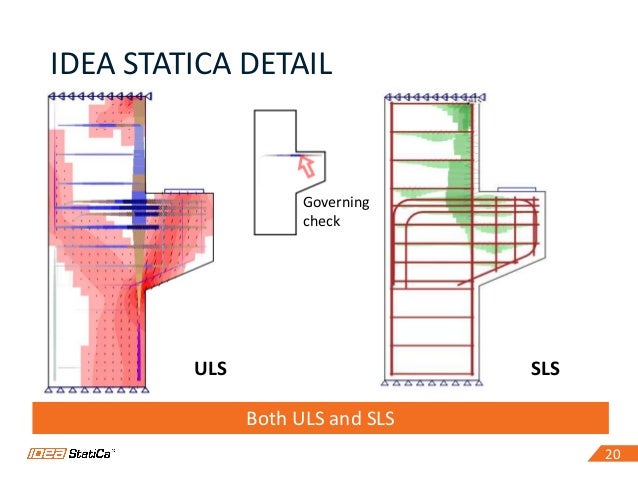 IDEA STATICA DETAIL

Governing check

ULS

SLS

Both ULS and SLS

IDEA StatiCa

20